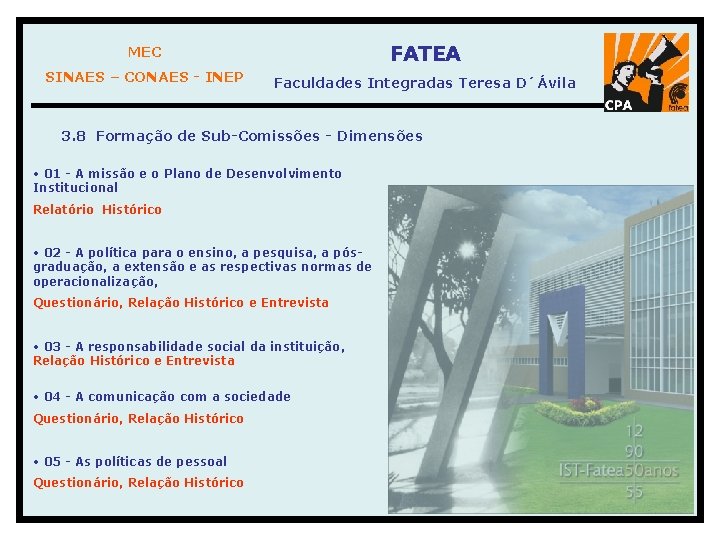 MEC
SINAES – CONAES - INEP

FATEA
Faculdades Integradas Teresa D´Ávila

CPA
fatea

3.8 Formação de Sub-Comissões - Dimensões

• 01 - A missão e o Plano de Desenvolvimento Institucional
Relatório Histórico

• 02 - A política para o ensino, a pesquisa, a pós-graduação, a extensão e as respectivas normas de operacionalização,
Questionário, Relação Histórico e Entrevista

• 03 - A responsabilidade social da instituição,
Relação Histórico e Entrevista

• 04 - A comunicação com a sociedade
Questionário, Relação Histórico

• 05 - As políticas de pessoal
Questionário, Relação Histórico

12
90
IST-Fatea50anos
55